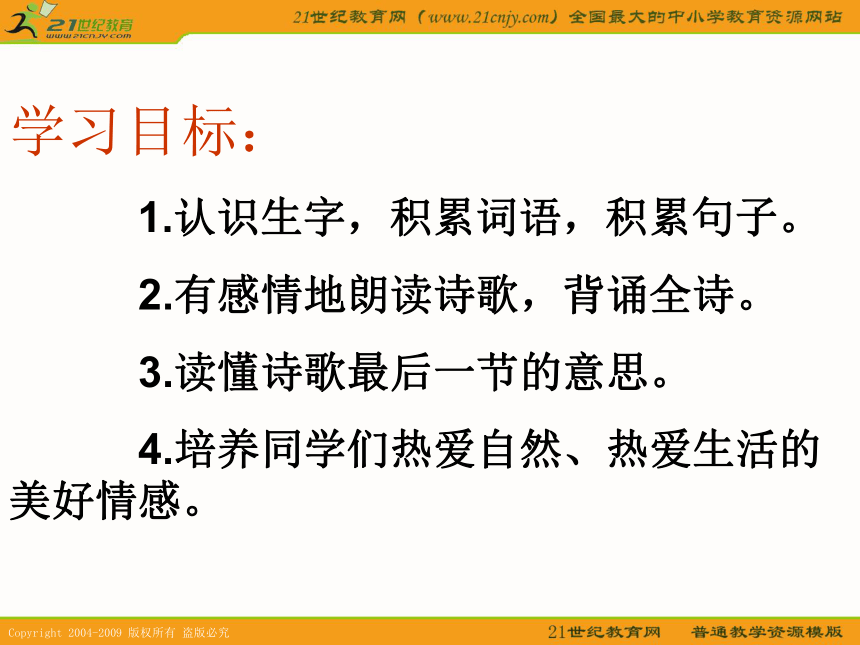 21世纪教育
www.21cnjy.com

21世纪教育网（www.21cnjy.com）全国最大的中小学教育资源网站

学习目标：

1.认识生字，积累词语，积累句子。

2.有感情地朗读诗歌，背诵全诗。

3.读懂诗歌最后一节的意思。

4.培养同学们热爱自然、热爱生活的美好情感。

Copyright 2004-2009 版权所有 盗版必究

21世纪教育网 普通教学资源模版